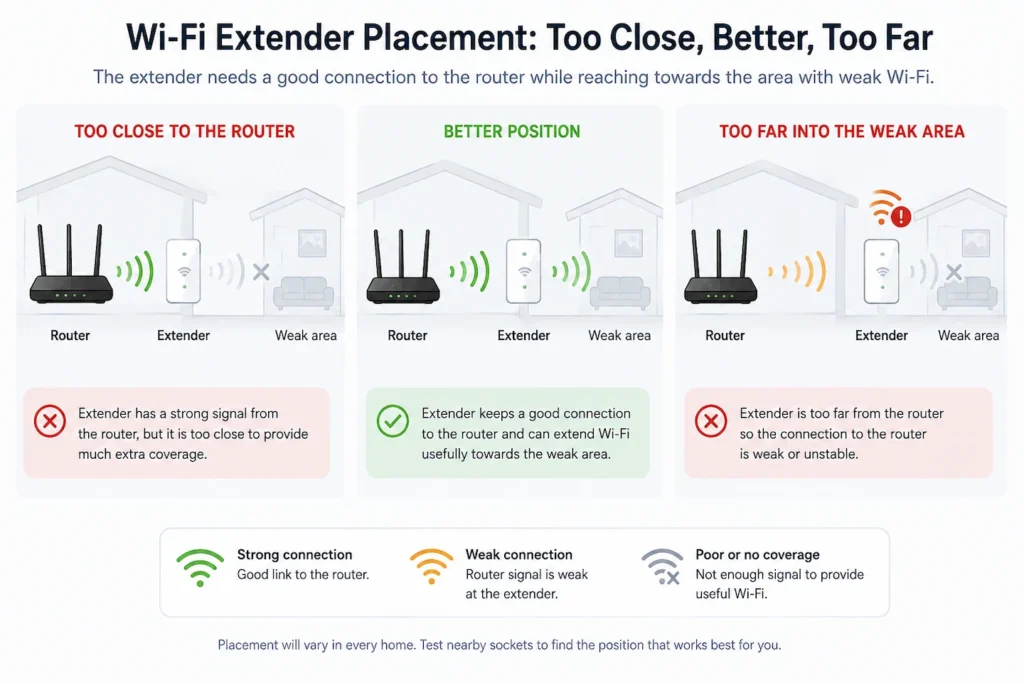 Wi-Fi Extender Placement: Too Close, Better, Too Far

The extender needs a good connection to the router while reaching towards the area with weak Wi-Fi.

TOO CLOSE TO THE ROUTER

Router

Extender

Weak area

Extender has a strong signal from the router, but it is too close to provide much extra coverage.

BETTER POSITION

Router

Extender

Weak area

Extender keeps a good connection to the router and can extend Wi-Fi usefully towards the weak area.

TOO FAR INTO THE WEAK AREA

Router

Extender

Weak area

Extender is too far from the router so the connection to the router is weak or unstable.

Strong connection
Good link to the router.

Weak connection
Router signal is weak at the extender.

Poor or no coverage
Not enough signal to provide useful Wi-Fi.

Placement will vary in every home. Test nearby sockets to find the position that works best for you.